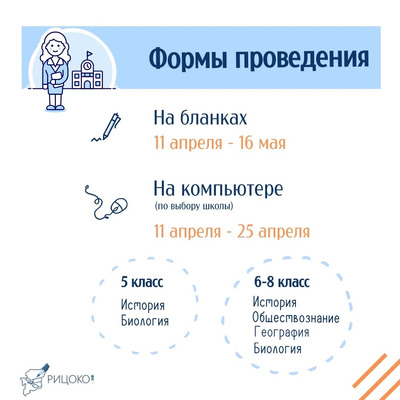 Формы проведения

На бланках
11 апреля - 16 мая

На компьютере
(по выбору школы)
11 апреля - 25 апреля

5 класс
История
Биология

6-8 класс
История
Обществознание
География
Биология

РИЦОКО